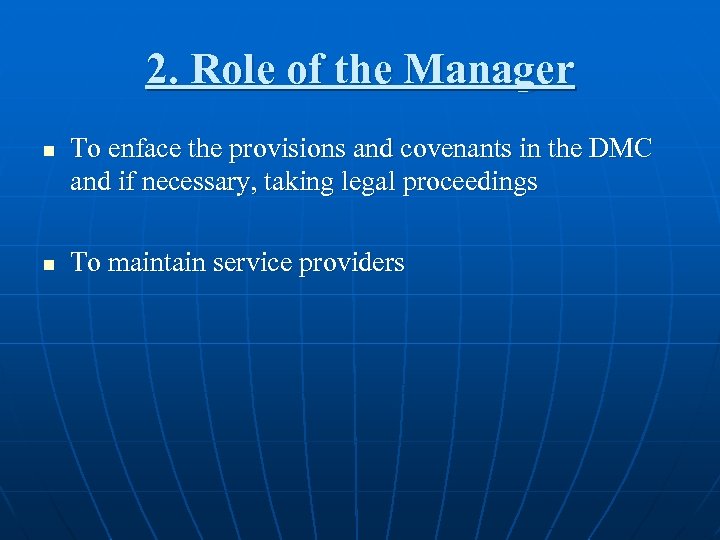 2. Role of the Manager

▪ To enface the provisions and covenants in the DMC and if necessary, taking legal proceedings

▪ To maintain service providers